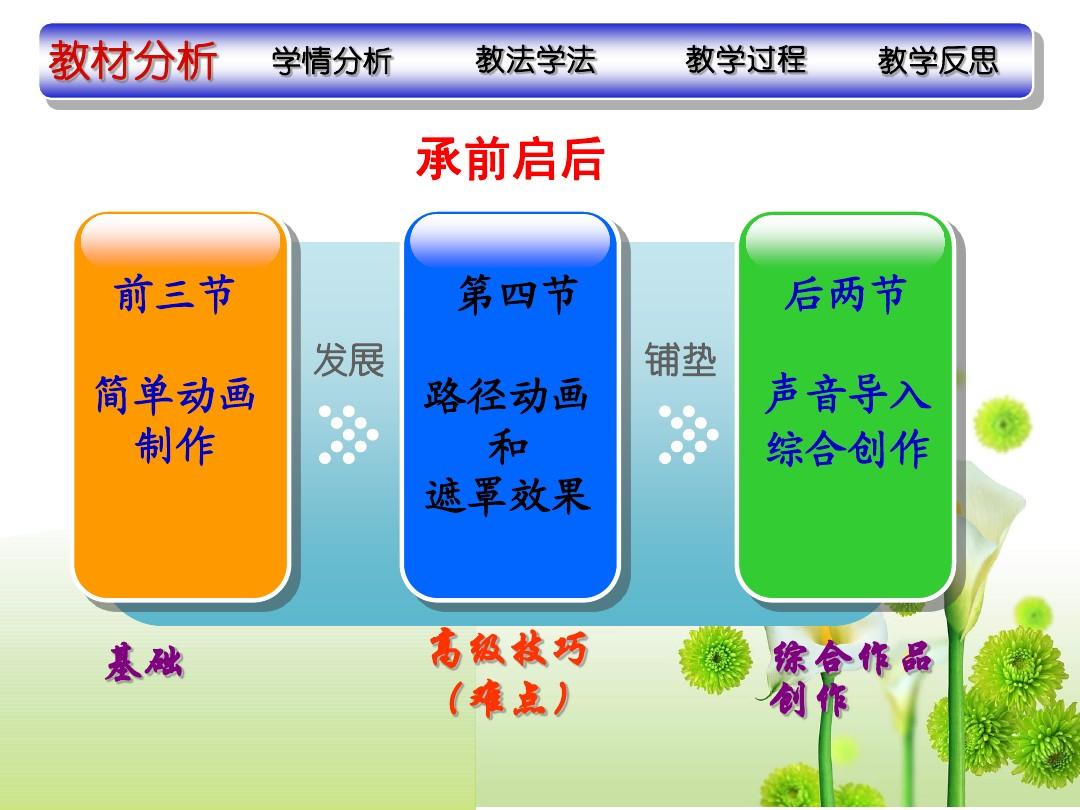 教材分析 学情分析 教法学法 教学过程 教学反思

承前启后

前三节

简单动画制作

发展

第四节

路径动画和遮罩效果

铺垫

后两节

声音导入综合创作

基础

高级技巧（难点）

综合作品创作